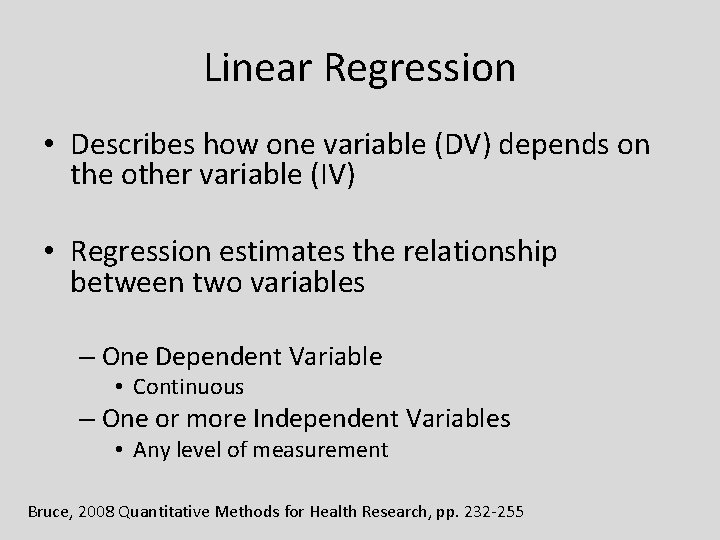 Linear Regression

• Describes how one variable (DV) depends on the other variable (IV)

• Regression estimates the relationship between two variables

– One Dependent Variable
• Continuous
– One or more Independent Variables
• Any level of measurement

Bruce, 2008 Quantitative Methods for Health Research, pp. 232-255